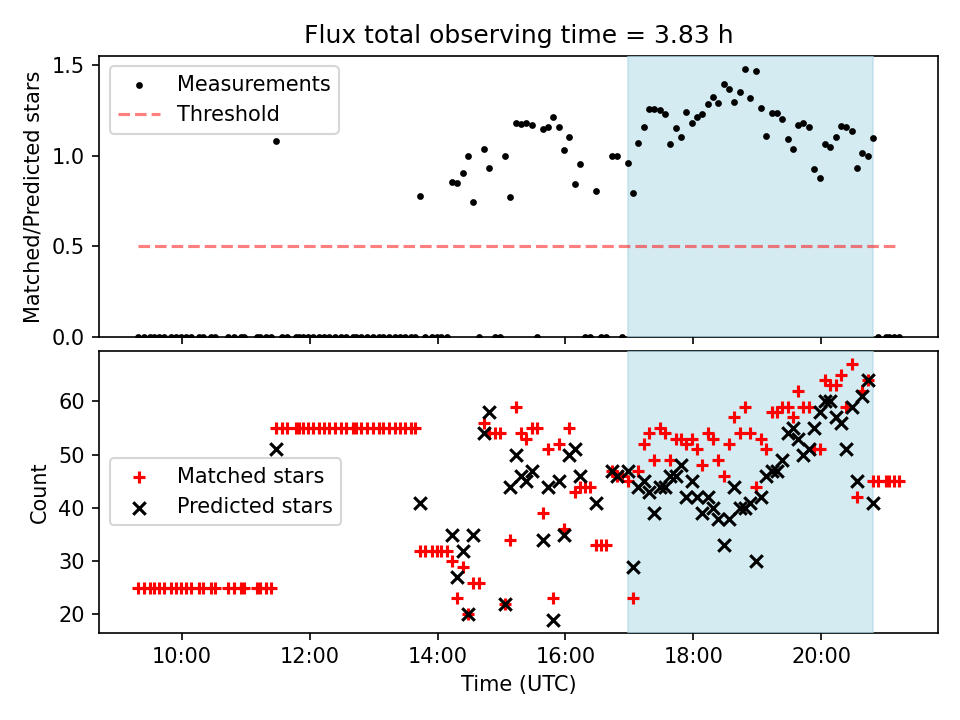 Flux total observing time = 3.83 h

Measurements
Threshold

Matched/Predicted stars

1.5
1.0
0.5
0.0

Matched stars
Predicted stars

Count

60
50
40
30
20

10:00
12:00
14:00
16:00
18:00
20:00

Time (UTC)